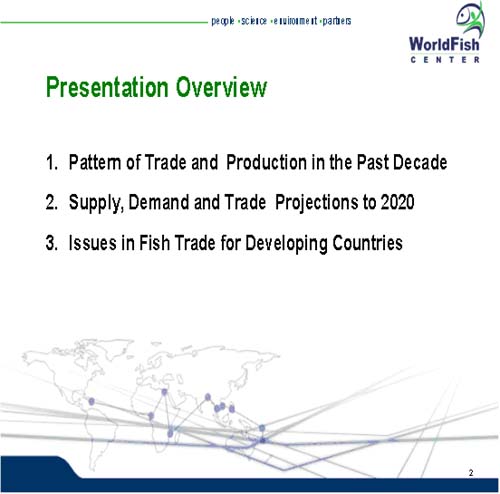 people • science • environment • partners

WorldFish CENTER

Presentation Overview

1. Pattern of Trade and Production in the Past Decade

2. Supply, Demand and Trade Projections to 2020

3. Issues in Fish Trade for Developing Countries

2